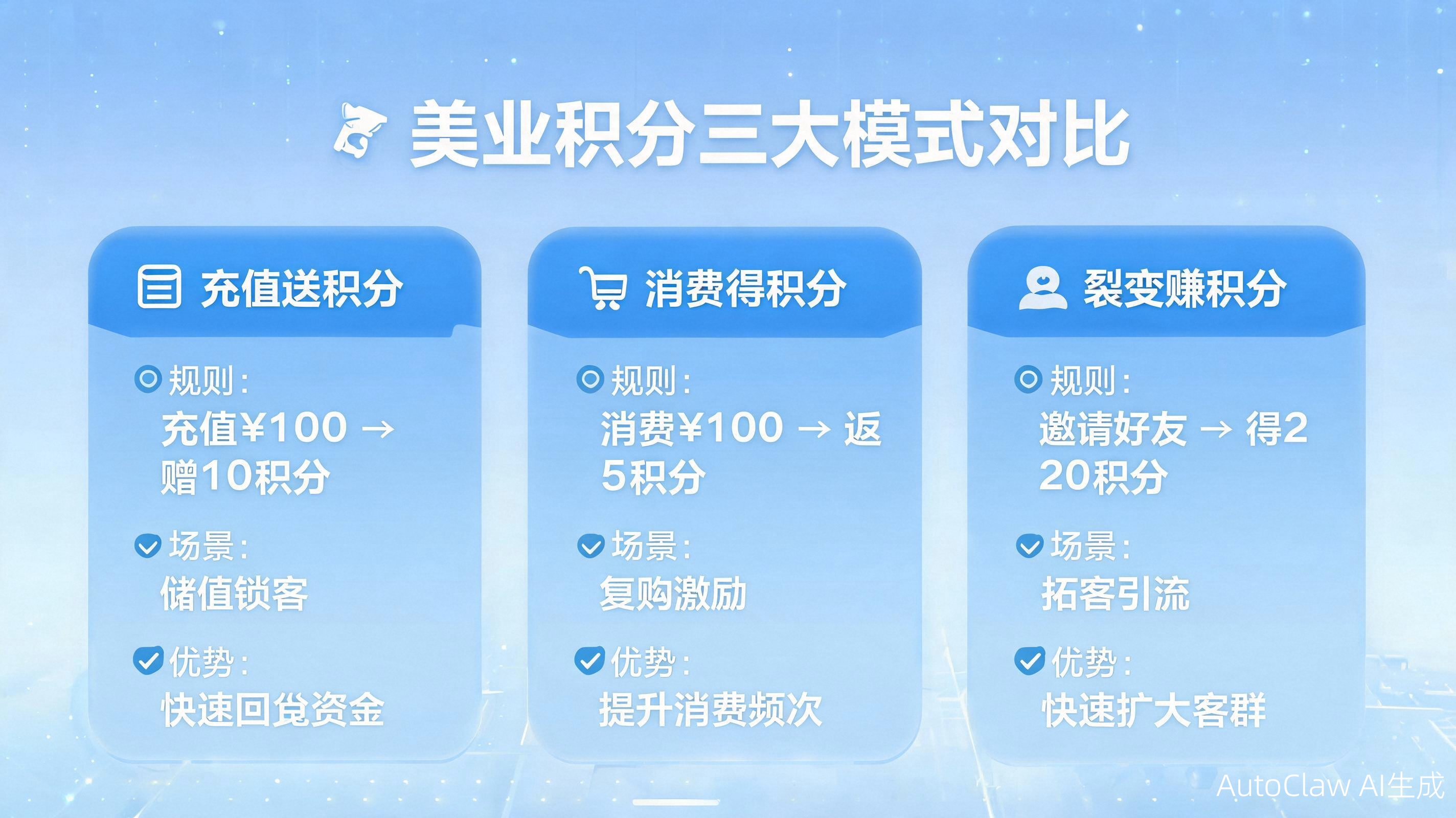 美业积分三大模式对比

充值送积分

规则：
充值¥100 → 赠10积分

场景：
储值锁客

优势：
快速回笼资金

消费得积分

规则：
消费¥100 → 返5积分

场景：
复购激励

优势：
提升消费频次

裂变赚积分

规则：
邀请好友 → 得220积分

场景：
拓客引流

优势：
快速扩大客群

AutoClaw AI生成